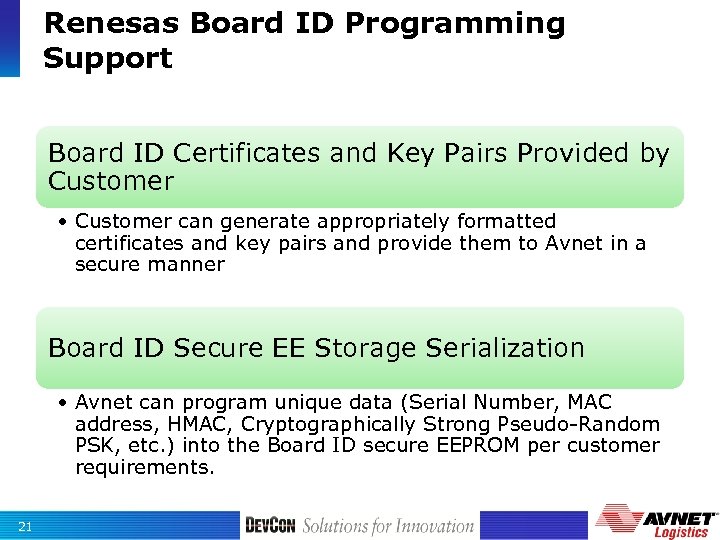 Renesas Board ID Programming Support

Board ID Certificates and Key Pairs Provided by Customer

• Customer can generate appropriately formatted certificates and key pairs and provide them to Avnet in a secure manner

Board ID Secure EE Storage Serialization

• Avnet can program unique data (Serial Number, MAC address, HMAC, Cryptographically Strong Pseudo-Random PSK, etc.) into the Board ID secure EEPROM per customer requirements.

21

DEVCON Solutions for Innovation

AVNET Logistics